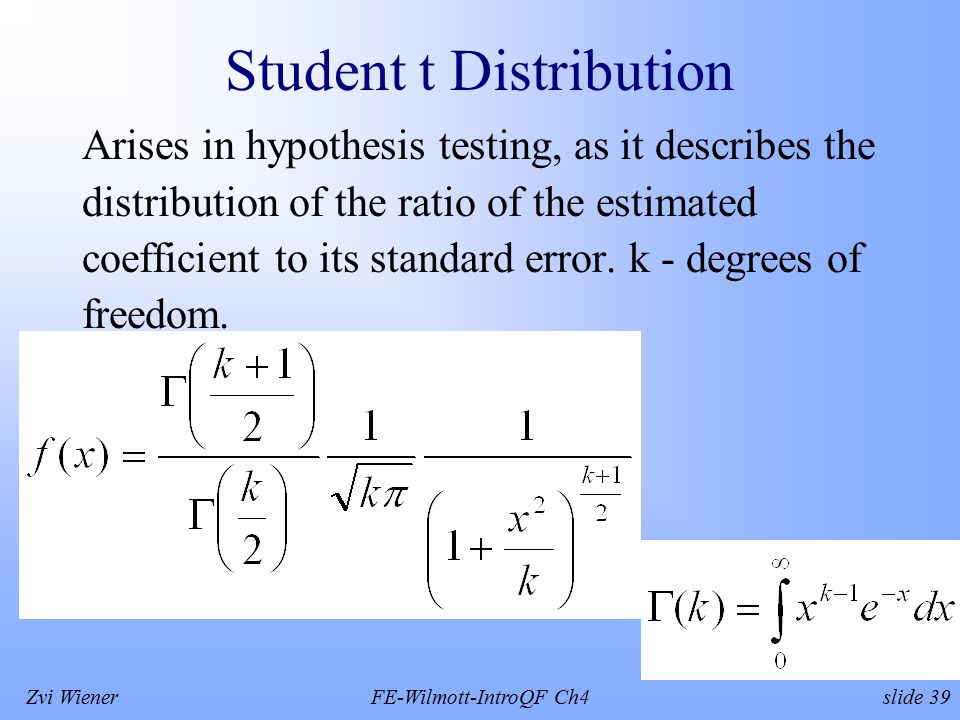 Student t Distribution

Arises in hypothesis testing, as it describes the distribution of the ratio of the estimated coefficient to its standard error. k - degrees of freedom.

$f(x) = \frac{\Gamma\left(\frac{k+1}{2}\right)}{\Gamma\left(\frac{k}{2}\right)} \frac{1}{\sqrt{k\pi}} \frac{1}{\left(1+\frac{x^2}{k}\right)^{\frac{k+1}{2}}}$

$\Gamma(k) = \int_0^\infty x^{k-1} e^{-x} dx$

Zvi Wiener FE-Wilmott-IntroQF Ch4 slide 39